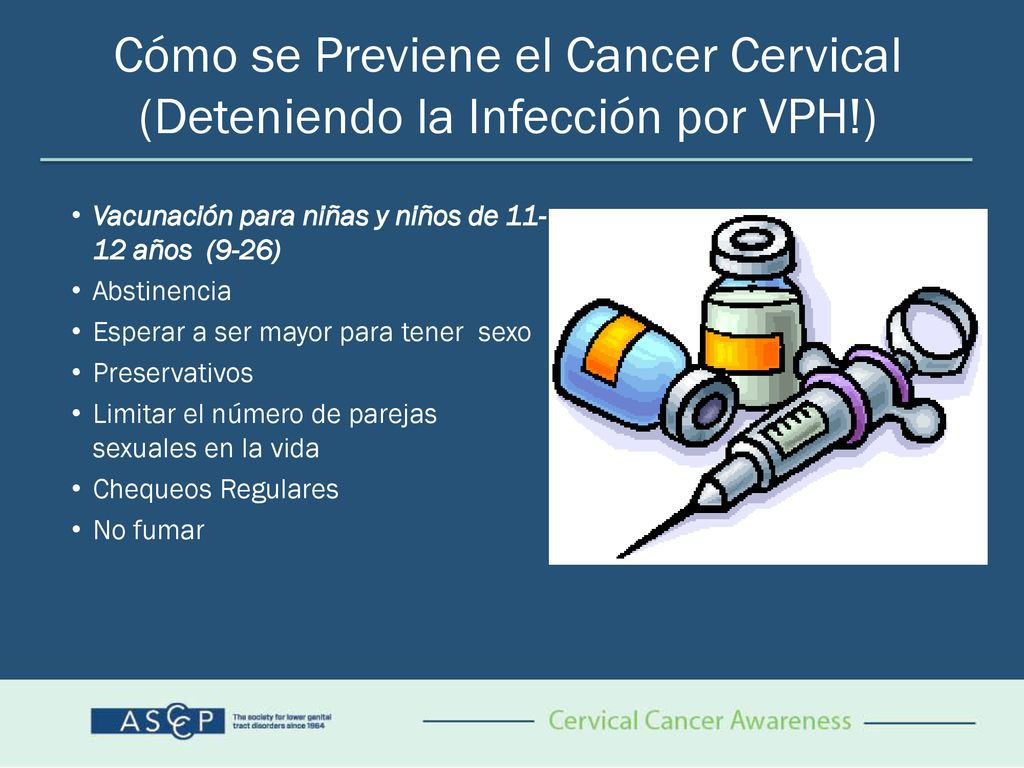 Cómo se Previene el Cancer Cervical (Deteniendo la Infección por VPH!)

• Vacunación para niñas y niños de 11-12 años (9-26)
• Abstinencia
• Esperar a ser mayor para tener sexo
• Preservativos
• Limitar el número de parejas sexuales en la vida
• Chequeos Regulares
• No fumar

ASCCP The society for lower genital tract disorders since 1964

Cervical Cancer Awareness